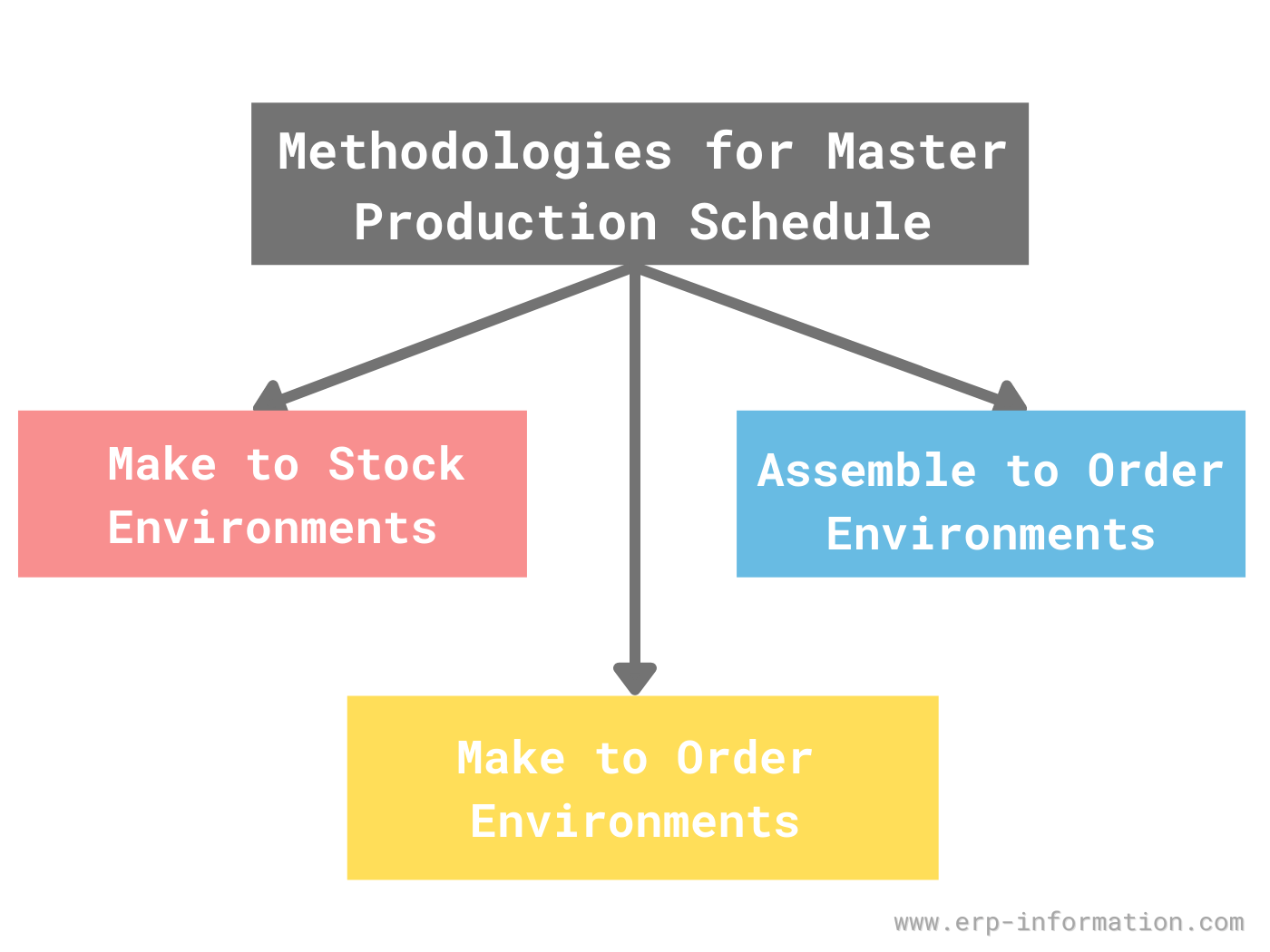 Methodologies for Master Production Schedule

Make to Stock Environments

Assemble to Order Environments

Make to Order Environments

www.erp-information.com